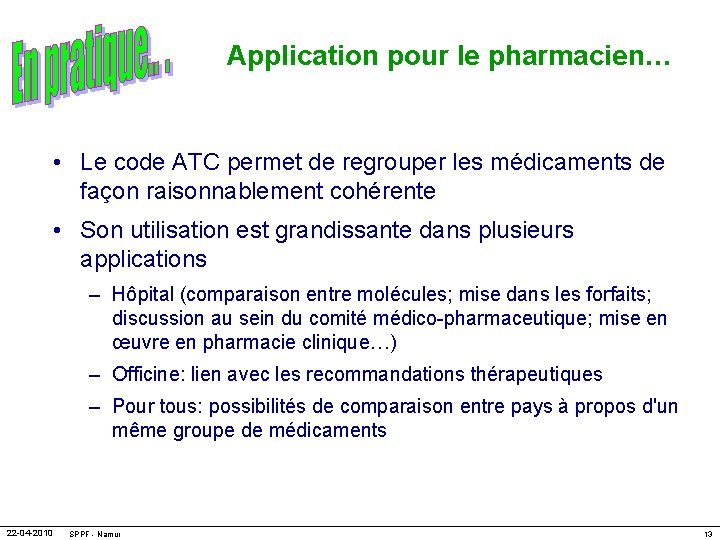 En pratique...

Application pour le pharmacien…

• Le code ATC permet de regrouper les médicaments de façon raisonnablement cohérente

• Son utilisation est grandissante dans plusieurs applications

– Hôpital (comparaison entre molécules; mise dans les forfaits; discussion au sein du comité médico-pharmaceutique; mise en œuvre en pharmacie clinique…)

– Officine: lien avec les recommandations thérapeutiques

– Pour tous: possibilités de comparaison entre pays à propos d'un même groupe de médicaments

22-04-2010 SPPF - Namur 13